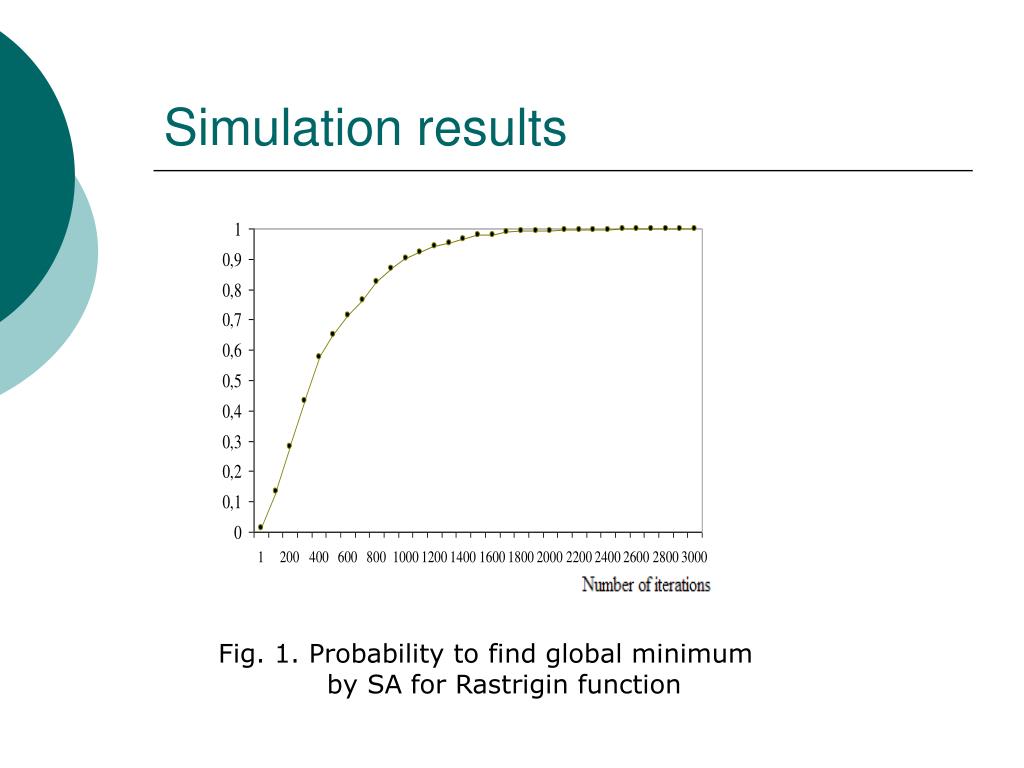 Simulation results

1
0,9
0,8
0,7
0,6
0,5
0,4
0,3
0,2
0,1
0

1 200 400 600 800 1000 1200 1400 1600 1800 2000 2200 2400 2600 2800 3000

Number of iterations

Fig. 1. Probability to find global minimum by SA for Rastrigin function